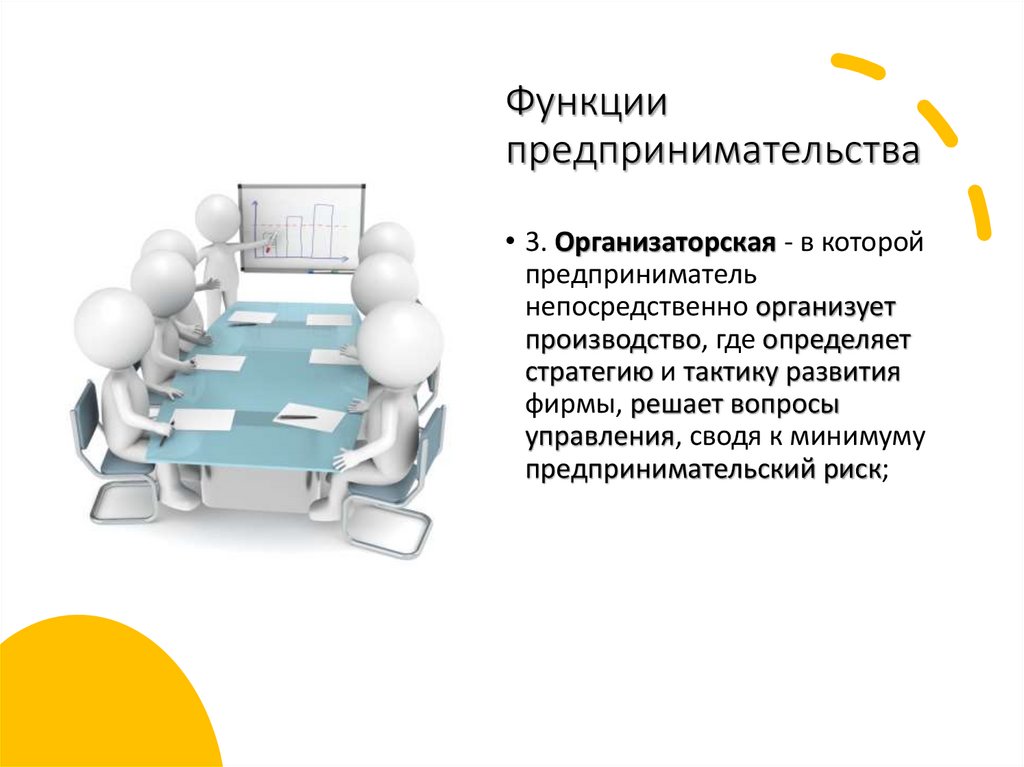 Функции предпринимательства

• 3. Организаторская - в которой предприниматель непосредственно организует производство, где определяет стратегию и тактику развития фирмы, решает вопросы управления, сводя к минимуму предпринимательский риск;